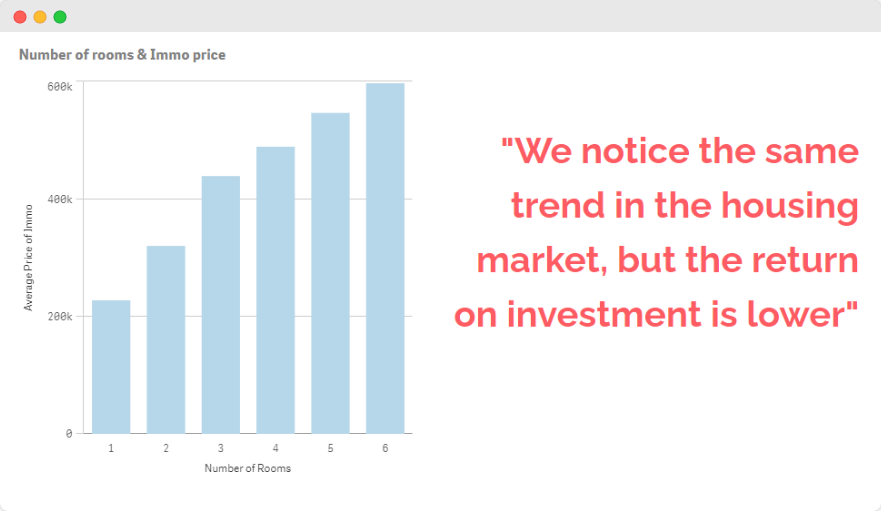 Number of rooms & Immo price

600k
400k
200k
0

Average Price of Immo

1 2 3 4 5 6

Number of Rooms

"We notice the same trend in the housing market, but the return on investment is lower"